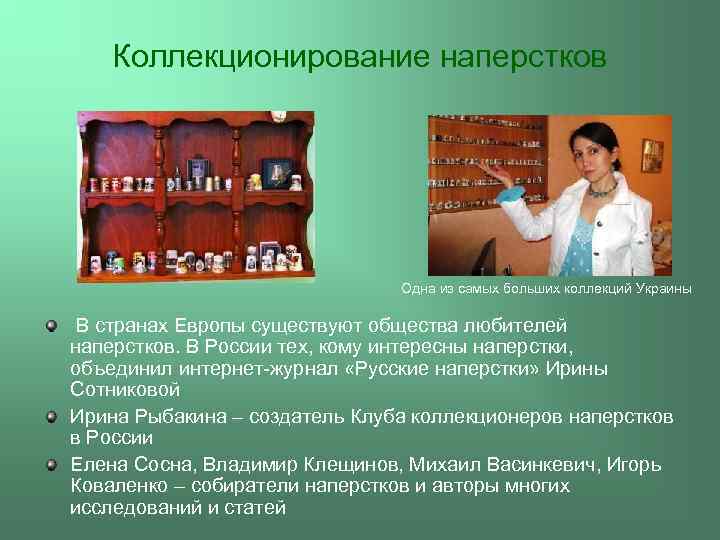 Коллекционирование наперстков

Одна из самых больших коллекций Украины

В странах Европы существуют общества любителей наперстков. В России тех, кому интересны наперстки, объединил интернет-журнал «Русские наперстки» Ирины Сотниковой

Ирина Рыбакина – создатель Клуба коллекционеров наперстков в России

Елена Сосна, Владимир Клещинов, Михаил Васинкевич, Игорь Коваленко – собиратели наперстков и авторы многих исследований и статей